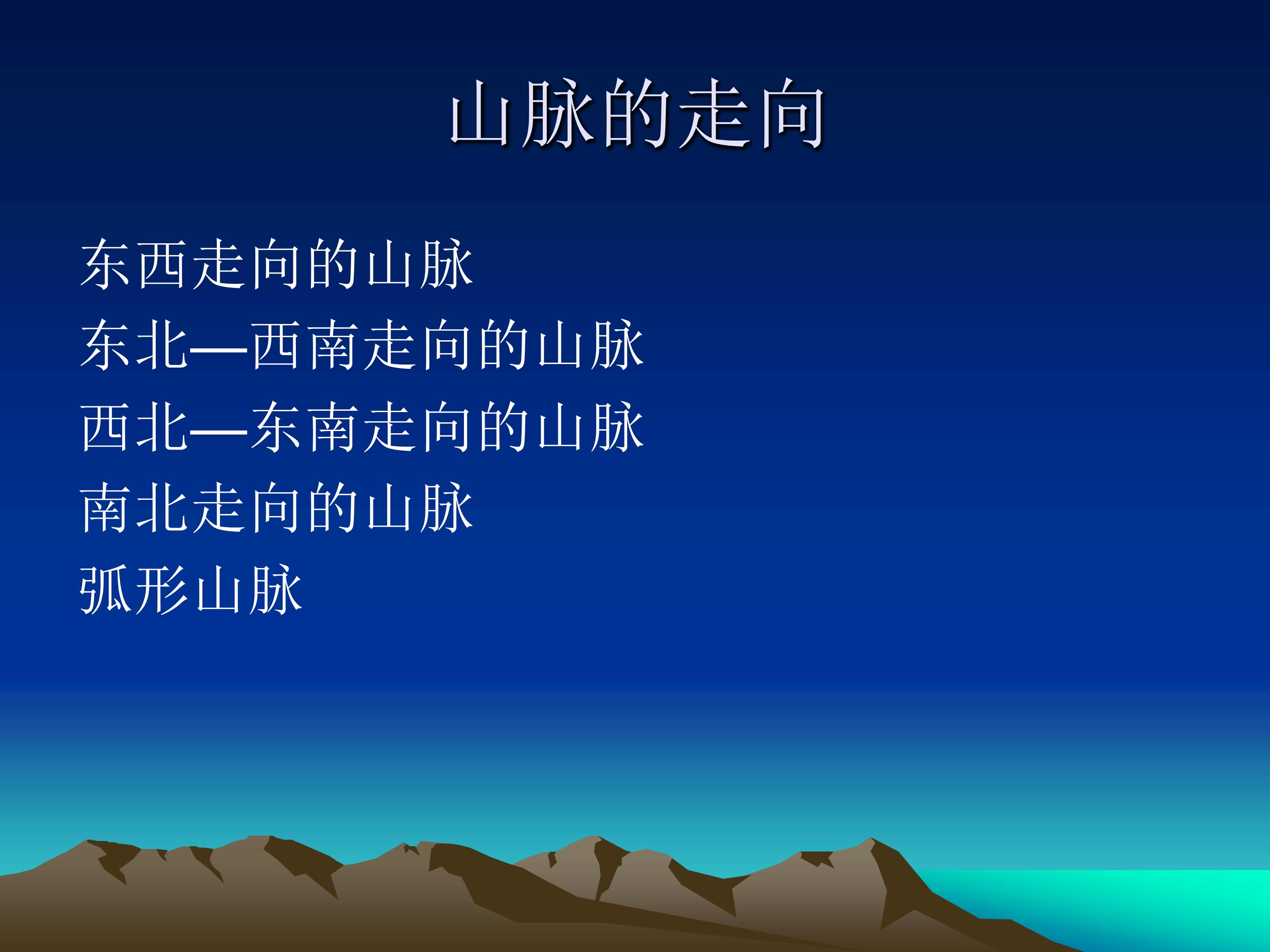 山脉的走向

东西走向的山脉
东北—西南走向的山脉
西北—东南走向的山脉
南北走向的山脉
弧形山脉